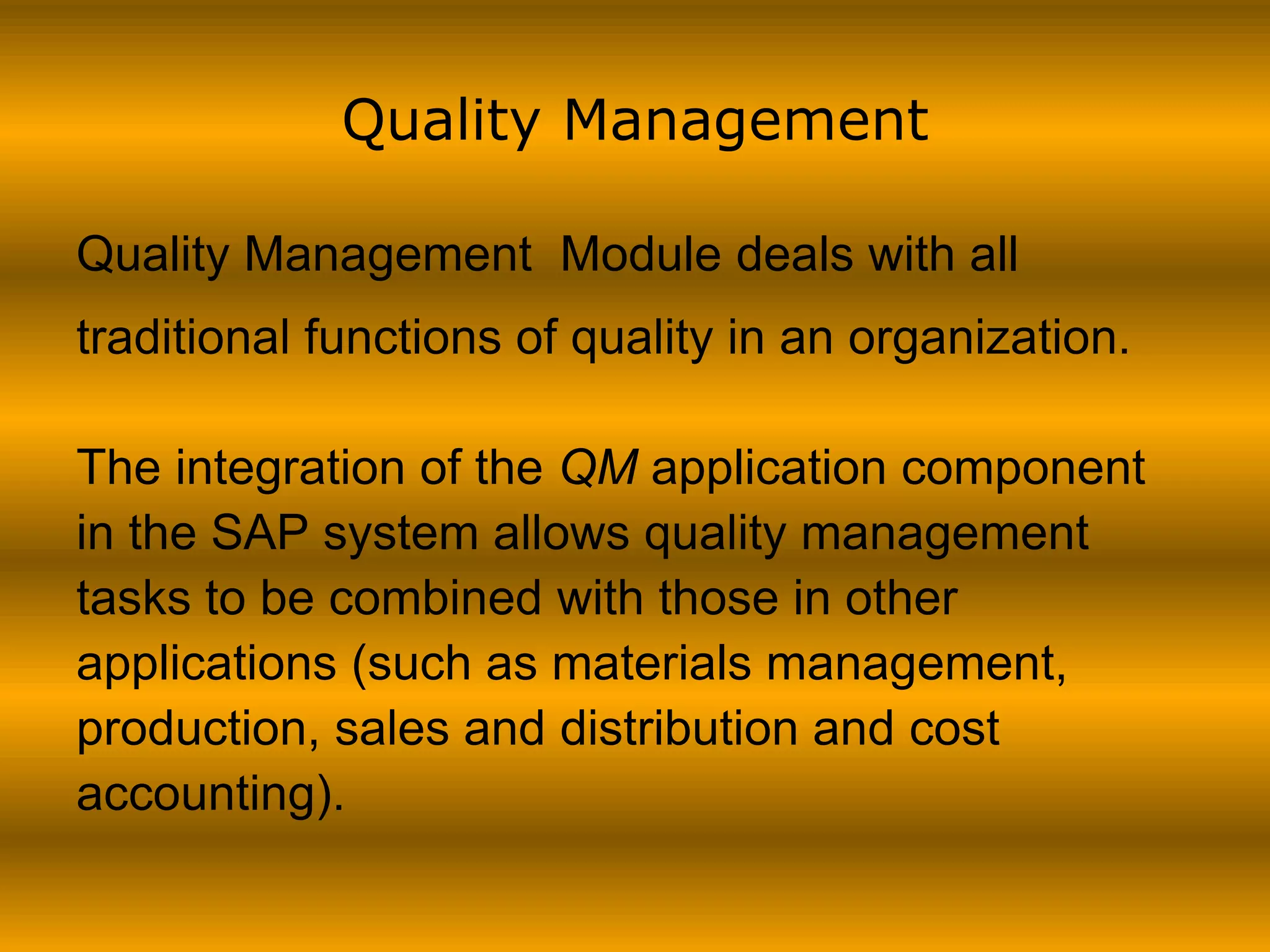 Quality Management

Quality Management Module deals with all traditional functions of quality in an organization.

The integration of the QM application component in the SAP system allows quality management tasks to be combined with those in other applications (such as materials management, production, sales and distribution and cost accounting).